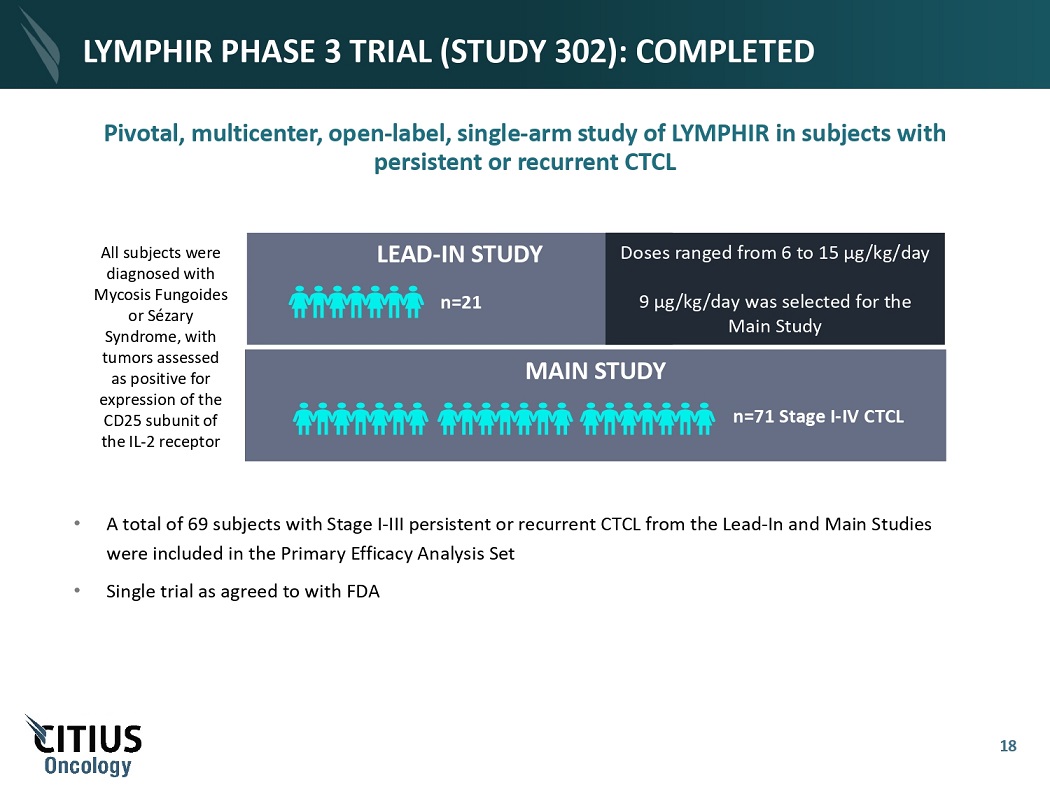 LYMPHIR PHASE 3 TRIAL (STUDY 302): COMPLETED

Pivotal, multicenter, open-label, single-arm study of LYMPHIR in subjects with persistent or recurrent CTCL

All subjects were diagnosed with Mycosis Fungoides or Sézary Syndrome, with tumors assessed as positive for expression of the CD25 subunit of the IL-2 receptor

LEAD-IN STUDY

n=21

Doses ranged from 6 to 15 µg/kg/day

9 µg/kg/day was selected for the Main Study

MAIN STUDY

n=71 Stage I-IV CTCL

• A total of 69 subjects with Stage I-III persistent or recurrent CTCL from the Lead-In and Main Studies were included in the Primary Efficacy Analysis Set

• Single trial as agreed to with FDA

CITIUS Oncology

18